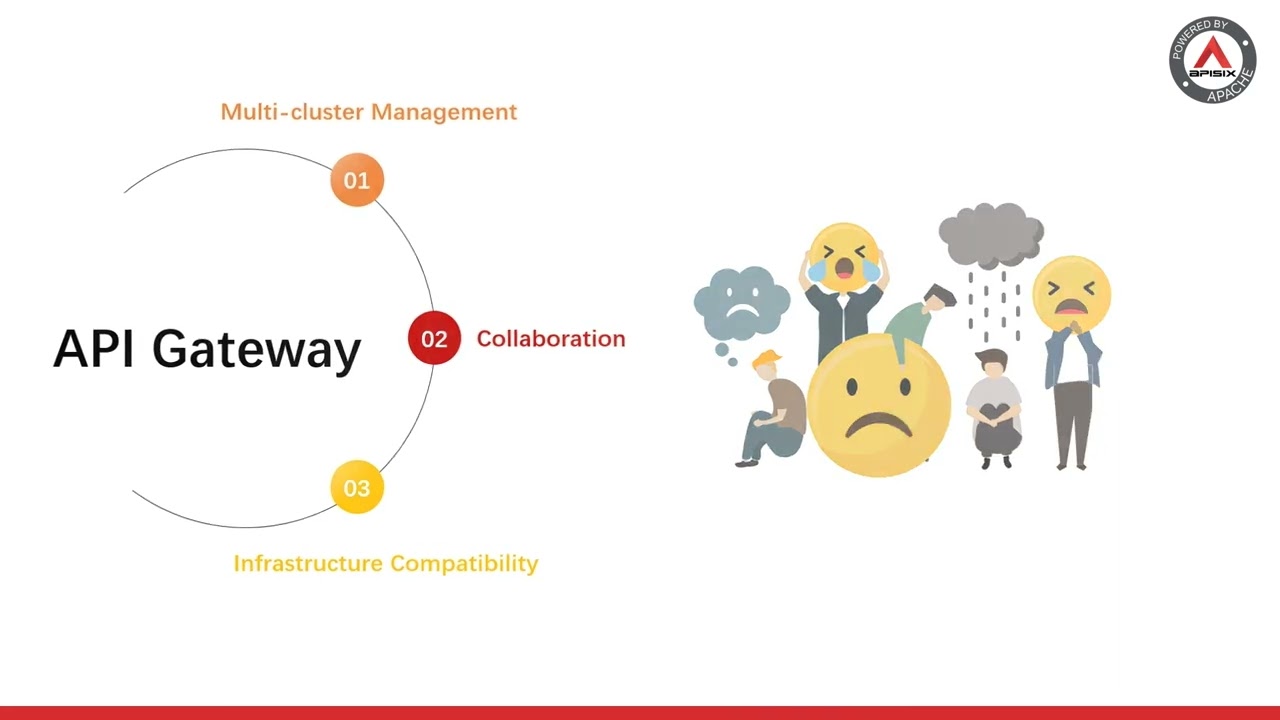 POWERED BY APISIX APACHE

Multi-cluster Management

01

API Gateway

02 Collaboration

03

Infrastructure Compatibility